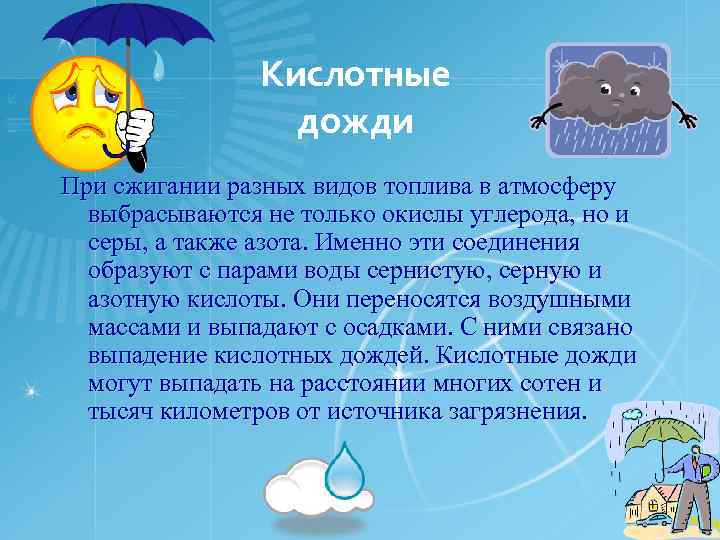 Кислотные дожди

При сжигании разных видов топлива в атмосферу выбрасываются не только окислы углерода, но и серы, а также азота. Именно эти соединения образуют с парами воды сернистую, серную и азотную кислоты. Они переносятся воздушными массами и выпадают с осадками. С ними связано выпадение кислотных дождей. Кислотные дожди могут выпадать на расстоянии многих сотен и тысяч километров от источника загрязнения.